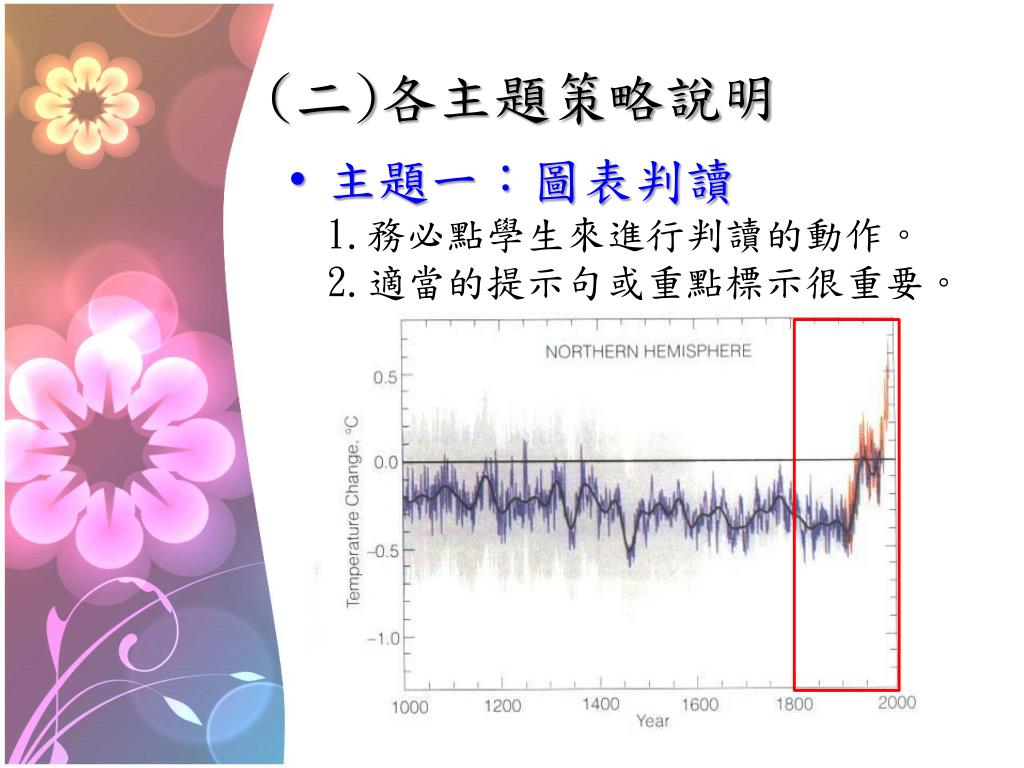 (二)各主題策略說明

• 主題一：圖表判讀

1. 務必點學生來進行判讀的動作。

2. 適當的提示句或重點標示很重要。

NORTHERN HEMISPHERE

Temperature Change, °C

0.5

0.0

−0.5

−1.0

1000 1200 1400 1600 1800 2000

Year